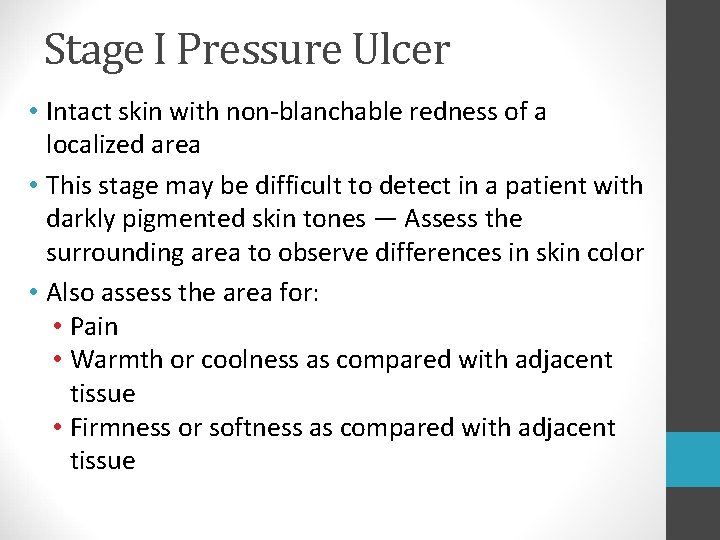 Stage I Pressure Ulcer

• Intact skin with non-blanchable redness of a localized area
• This stage may be difficult to detect in a patient with darkly pigmented skin tones — Assess the surrounding area to observe differences in skin color
• Also assess the area for:
  • Pain
  • Warmth or coolness as compared with adjacent tissue
  • Firmness or softness as compared with adjacent tissue